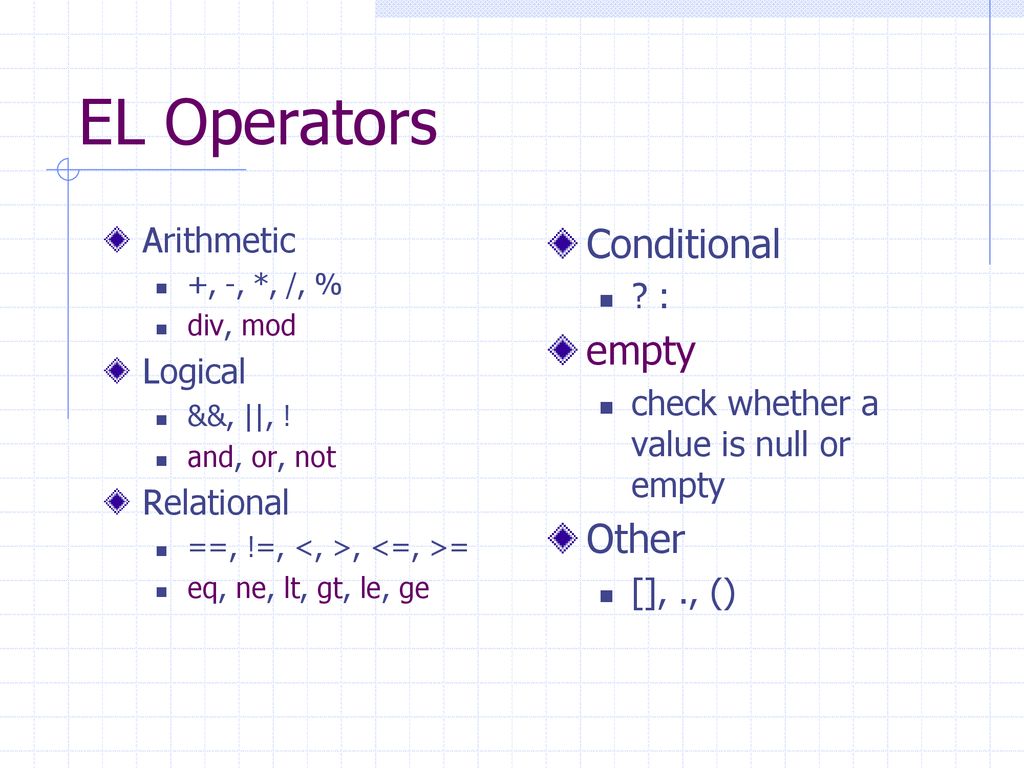 EL Operators

Arithmetic
+, -, *, /, %
div, mod

Logical
&&, ||, !
and, or, not

Relational
==, !=, <, >, <=, >=
eq, ne, lt, gt, le, ge

Conditional
? :

empty
check whether a value is null or empty

Other
[], ., ()